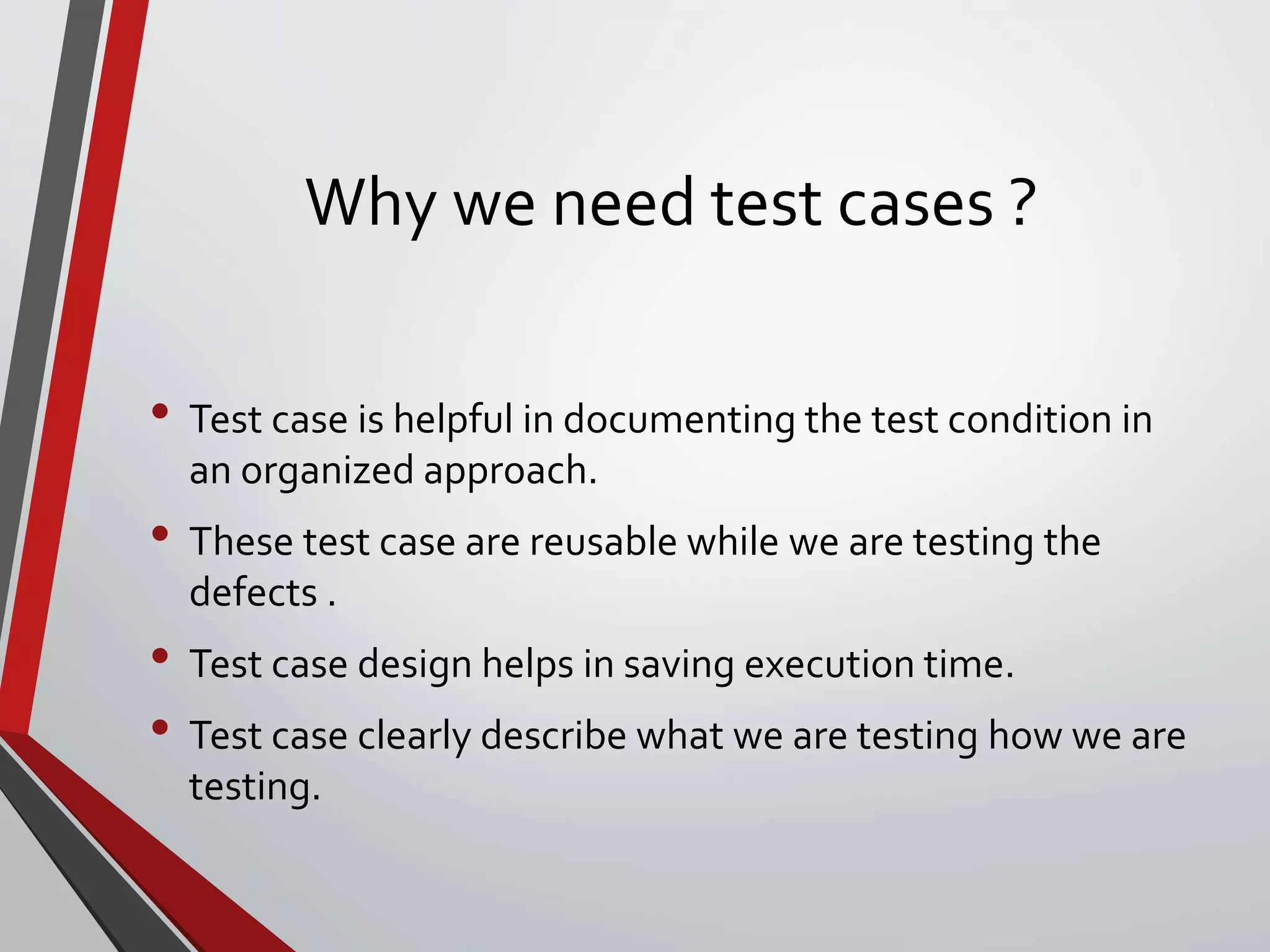 Why we need test cases ?

• Test case is helpful in documenting the test condition in an organized approach.
• These test case are reusable while we are testing the defects .
• Test case design helps in saving execution time.
• Test case clearly describe what we are testing how we are testing.